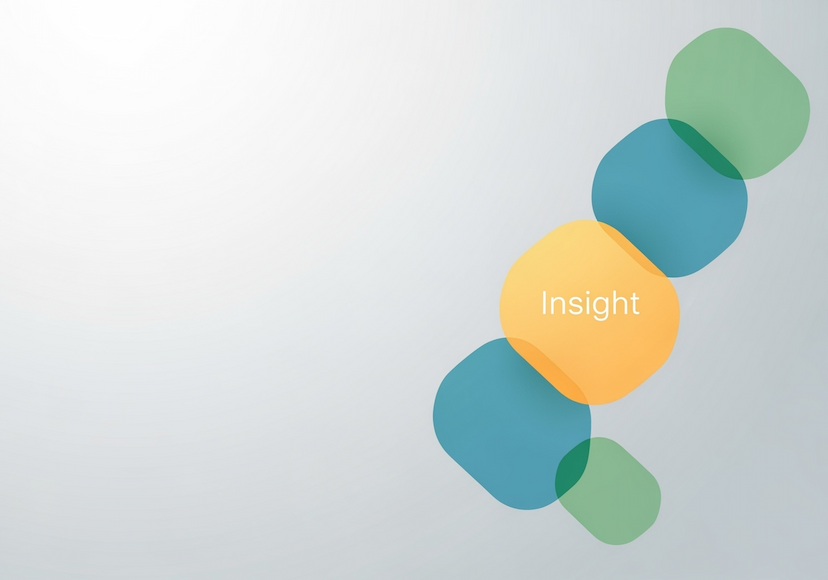 Insight